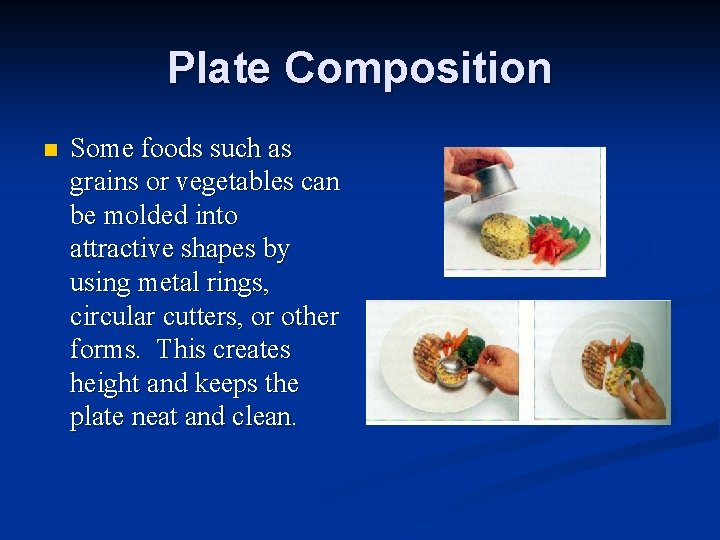 Plate Composition

Some foods such as grains or vegetables can be molded into attractive shapes by using metal rings, circular cutters, or other forms. This creates height and keeps the plate neat and clean.